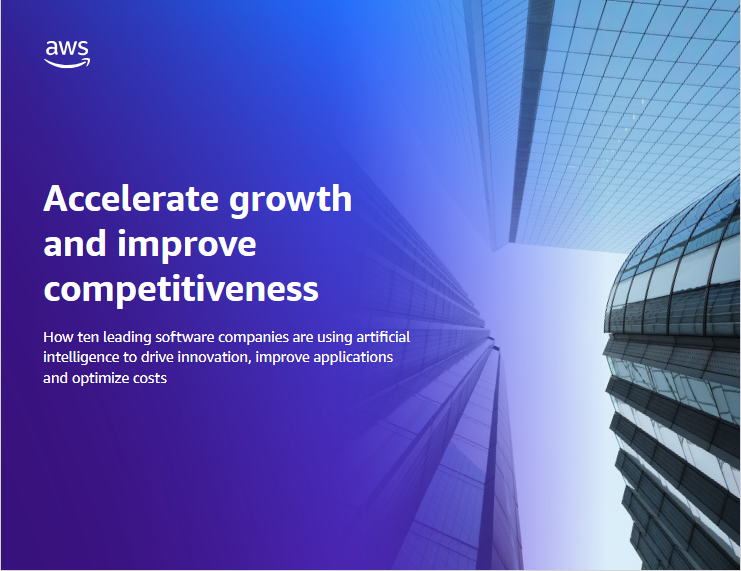 aws

Accelerate growth and improve competitiveness

How ten leading software companies are using artificial intelligence to drive innovation, improve applications and optimize costs